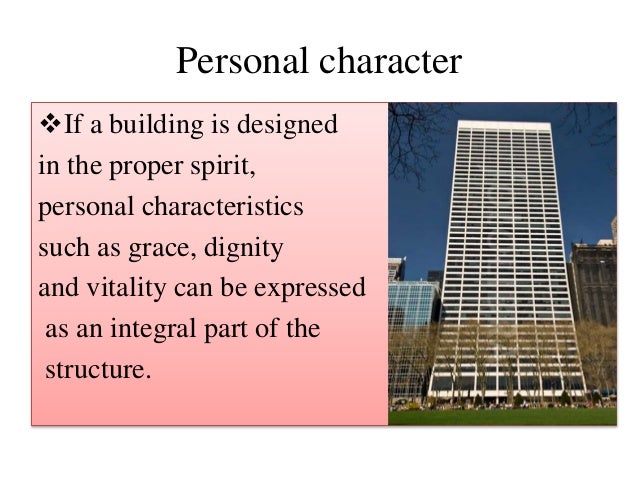 Personal character

❖If a building is designed in the proper spirit, personal characteristics such as grace, dignity and vitality can be expressed as an integral part of the structure.